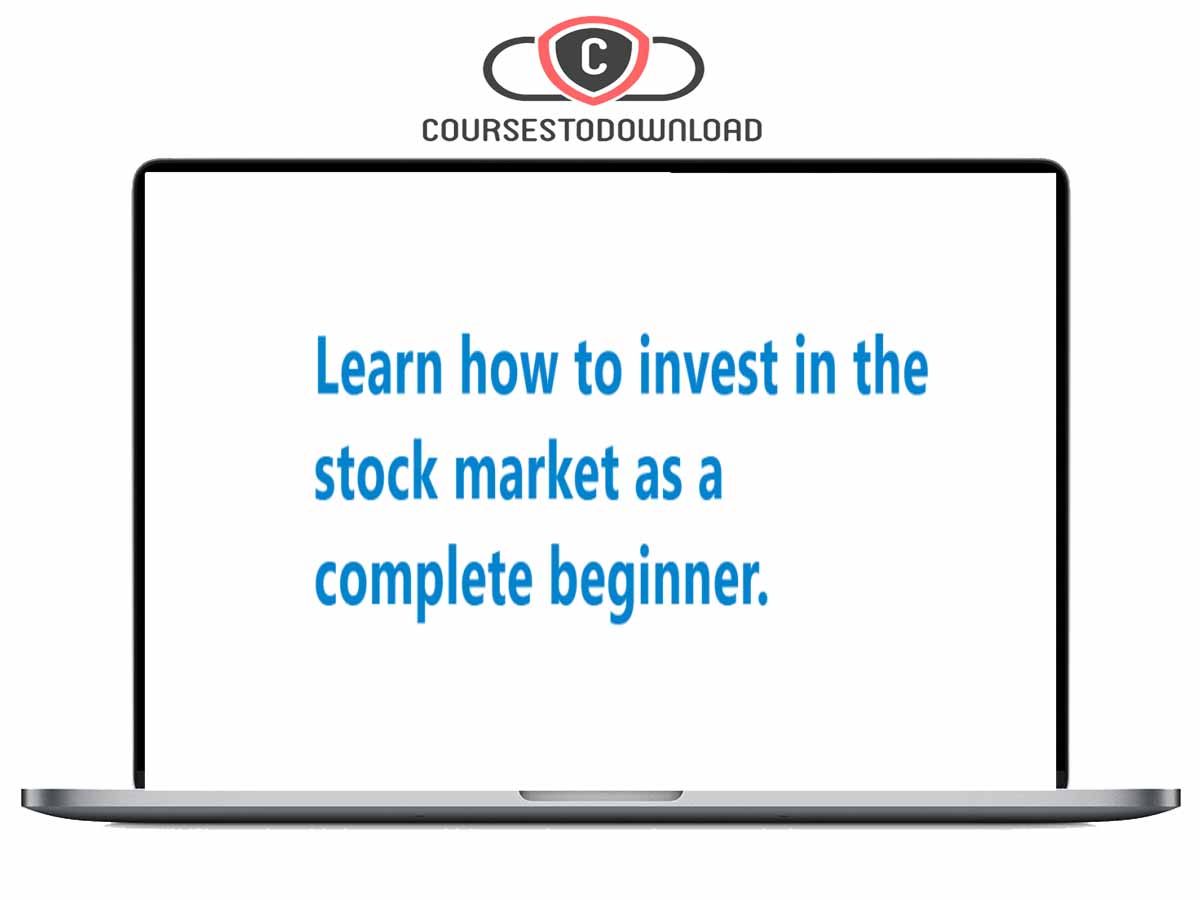 C
COURSESTODOWNLOAD

Learn how to invest in the stock market as a complete beginner.